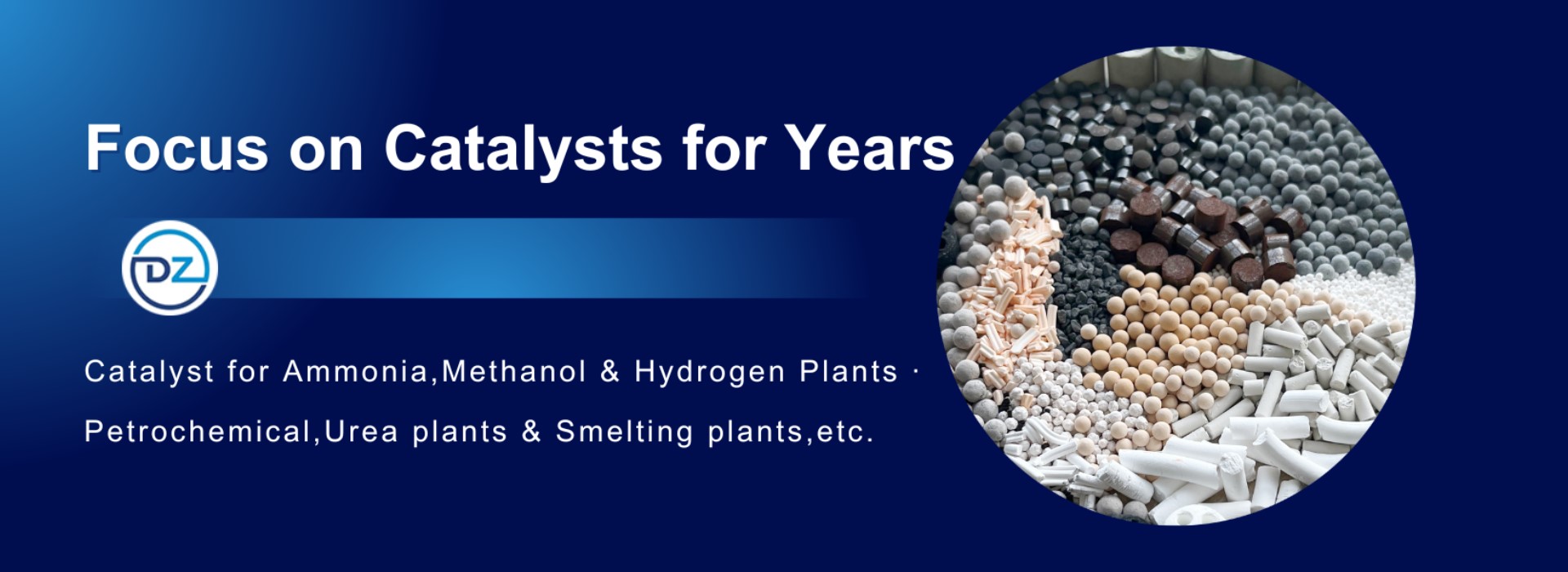 Focus on Catalysts for Years

DZ

Catalyst for Ammonia,Methanol & Hydrogen Plants ·

Petrochemical,Urea plants & Smelting plants,etc.